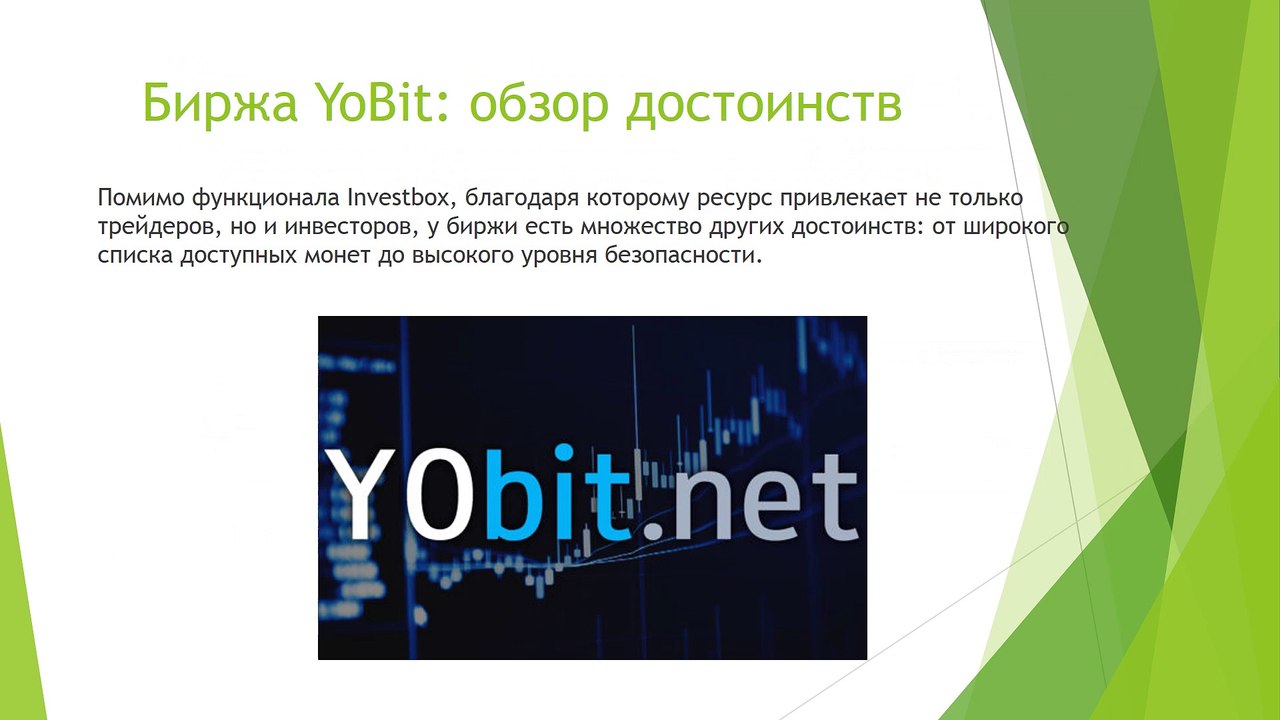 Биржа YoBit: обзор достоинств

Помимо функционала Investbox, благодаря которому ресурс привлекает не только трейдеров, но и инвесторов, у биржи есть множество других достоинств: от широкого списка доступных монет до высокого уровня безопасности.

YObit.net